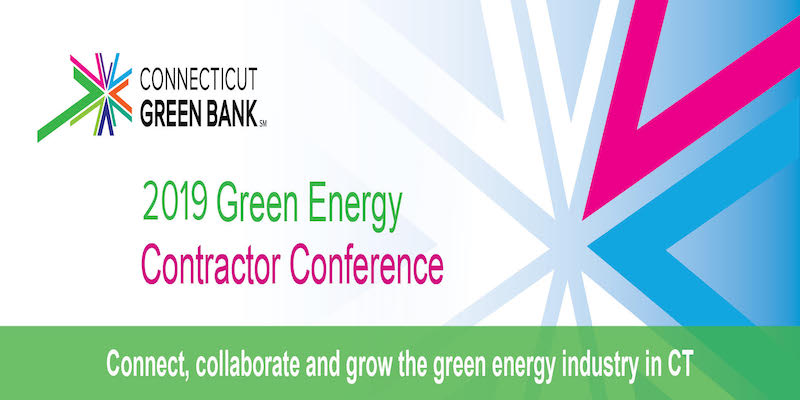 CONNECTICUT
GREEN BANK SM

2019 Green Energy
Contractor Conference

Connect, collaborate and grow the green energy industry in CT